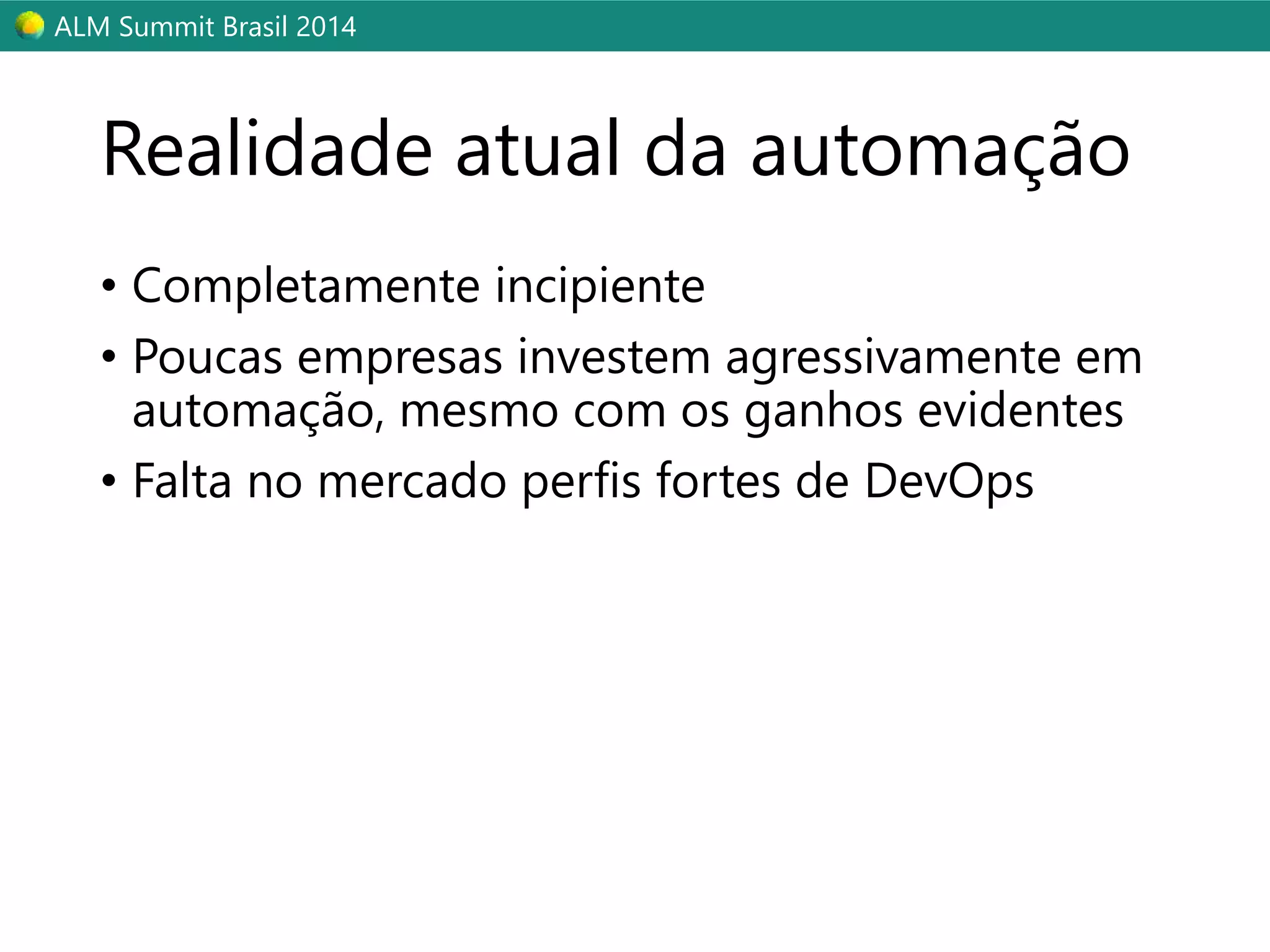 ALM Summit Brasil 2014

Realidade atual da automação

• Completamente incipiente
• Poucas empresas investem agressivamente em automação, mesmo com os ganhos evidentes
• Falta no mercado perfis fortes de DevOps